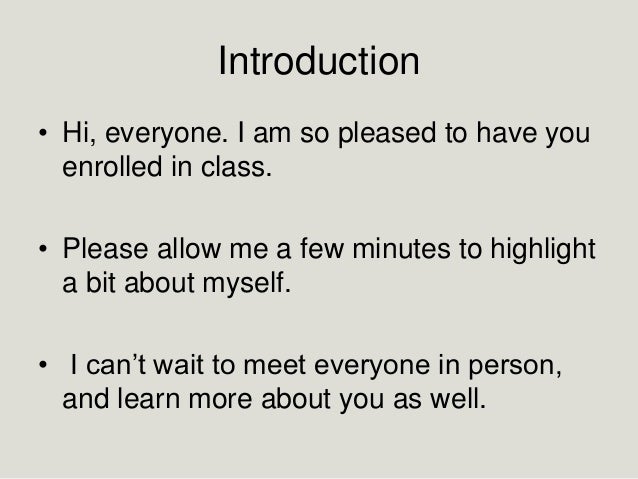 Introduction

• Hi, everyone. I am so pleased to have you enrolled in class.

• Please allow me a few minutes to highlight a bit about myself.

• I can’t wait to meet everyone in person, and learn more about you as well.